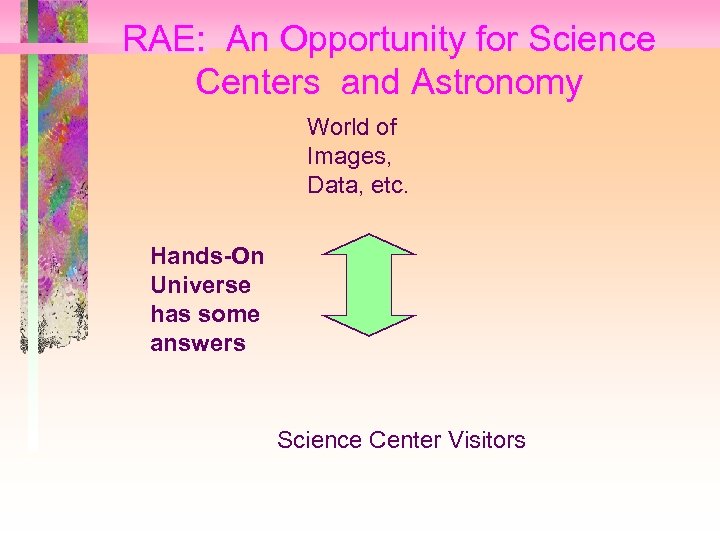 RAE: An Opportunity for Science Centers and Astronomy

World of Images, Data, etc.

Hands-On Universe has some answers

Science Center Visitors